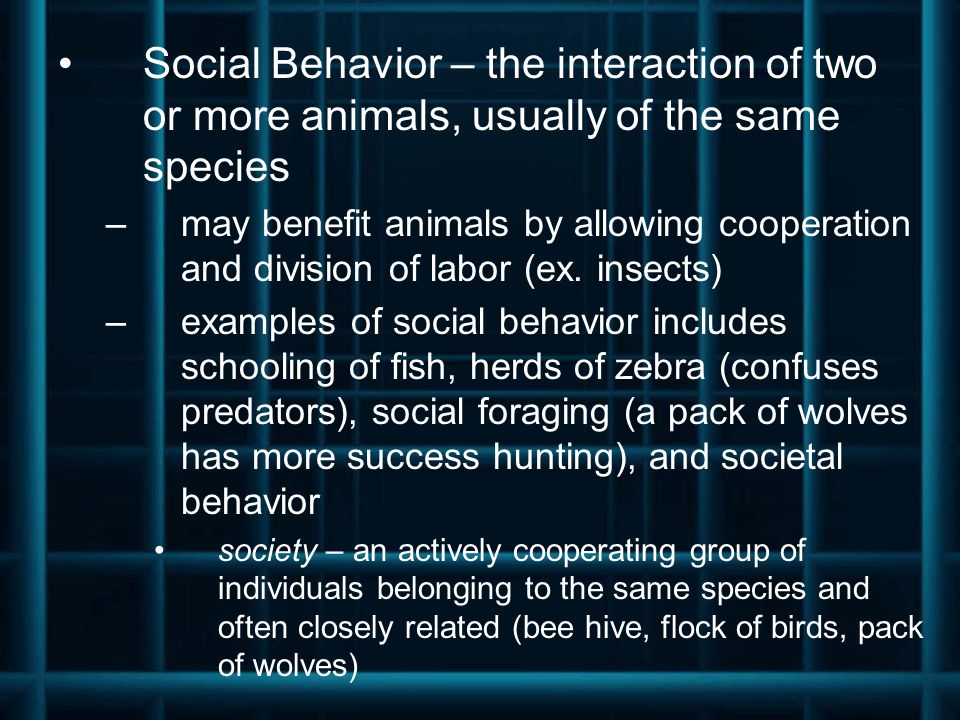 • Social Behavior – the interaction of two or more animals, usually of the same species

– may benefit animals by allowing cooperation and division of labor (ex. insects)

– examples of social behavior includes schooling of fish, herds of zebra (confuses predators), social foraging (a pack of wolves has more success hunting), and societal behavior

• society – an actively cooperating group of individuals belonging to the same species and often closely related (bee hive, flock of birds, pack of wolves)